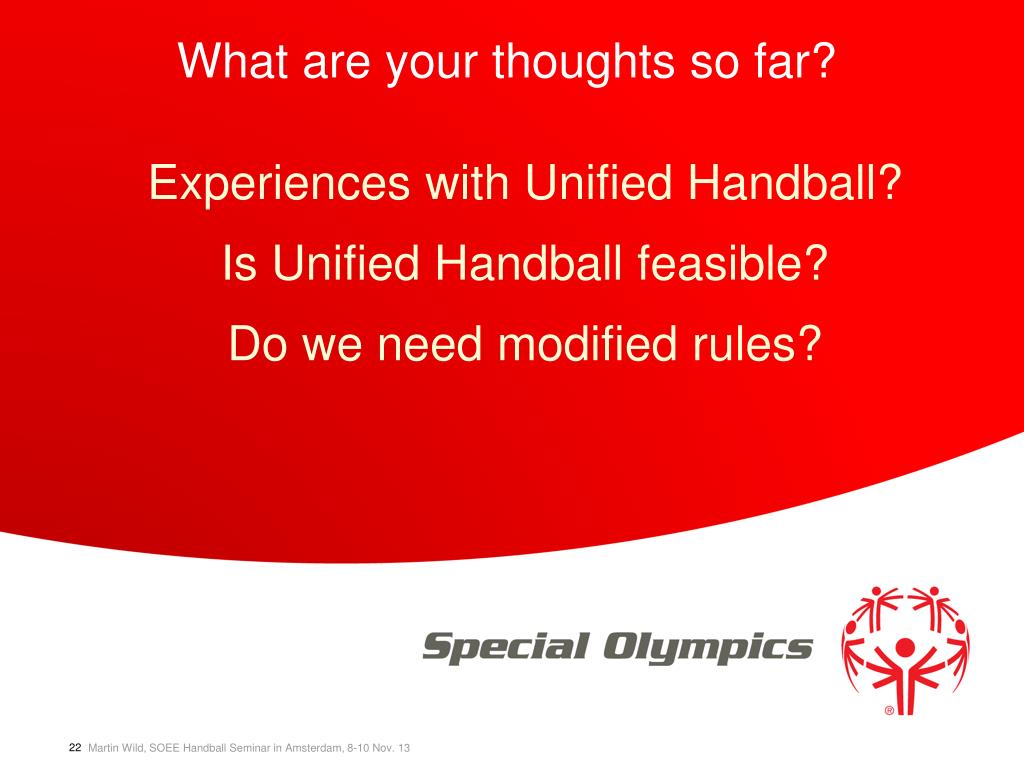 What are your thoughts so far?

Experiences with Unified Handball?

Is Unified Handball feasible?

Do we need modified rules?

Special Olympics

®

22 Martin Wild, SOEE Handball Seminar in Amsterdam, 8-10 Nov. 13